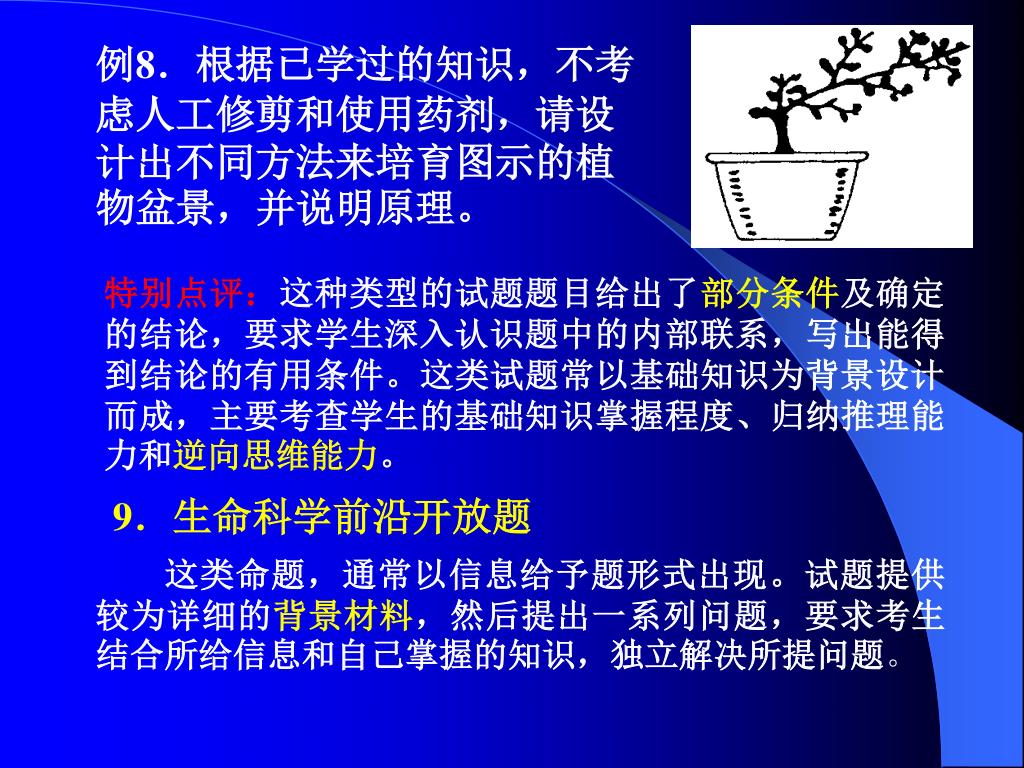 例8．根据已学过的知识，不考虑人工修剪和使用药剂，请设计出不同方法来培育图示的植物盆景，并说明原理。

特别点评：这种类型的试题题目给出了部分条件及确定的结论，要求学生深入认识题中的内部联系，写出能得到结论的有用条件。这类试题常以基础知识为背景设计而成，主要考查学生的基础知识掌握程度、归纳推理能力和逆向思维能力。

9．生命科学前沿开放题

这类命题，通常以信息给予题形式出现。试题提供较为详细的背景材料，然后提出一系列问题，要求考生结合所给信息和自己掌握的知识，独立解决所提问题。